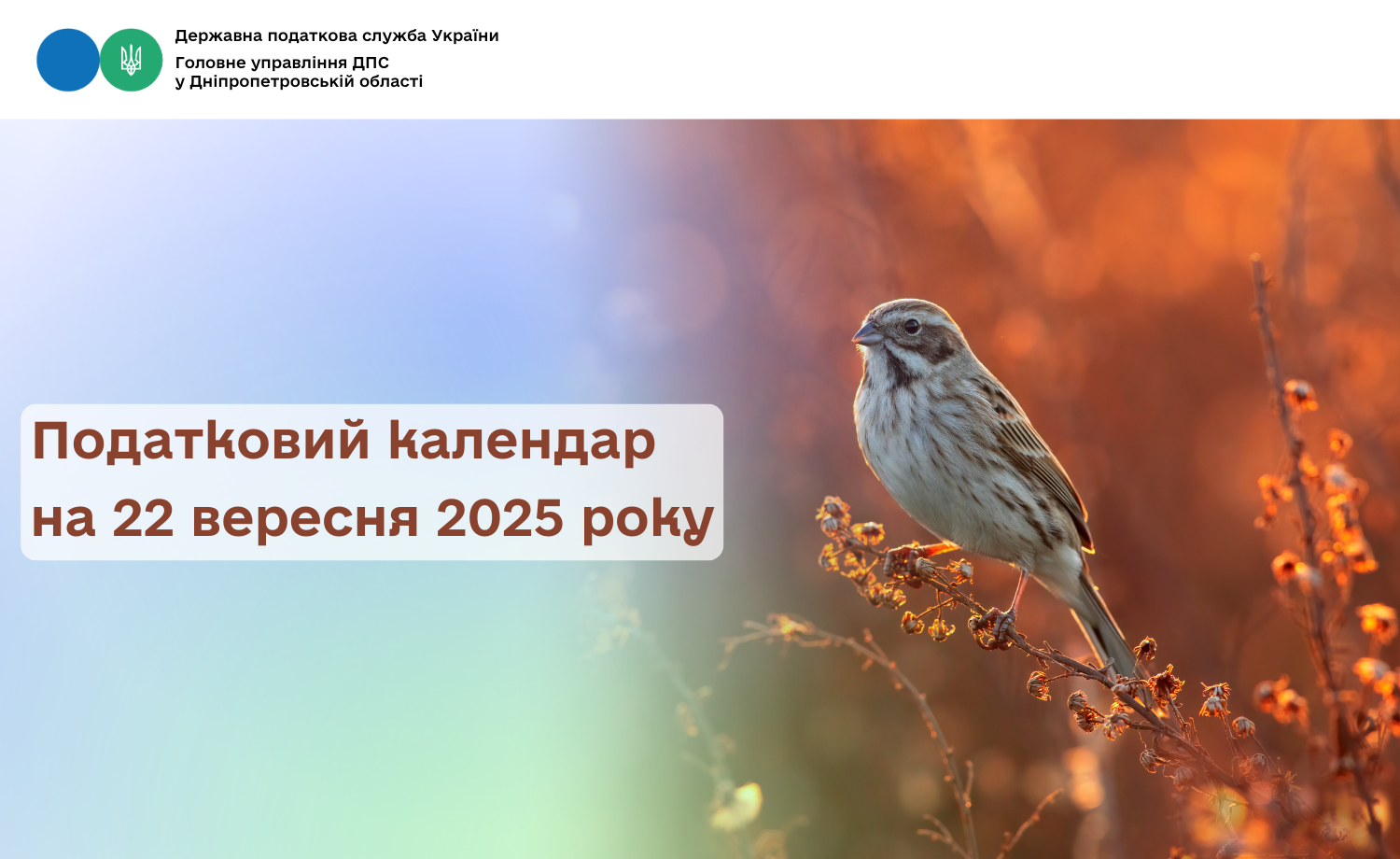 Державна податкова служба України
Головне управління ДПС
у Дніпропетровській області

Податковий календар
на 22 вересня 2025 року